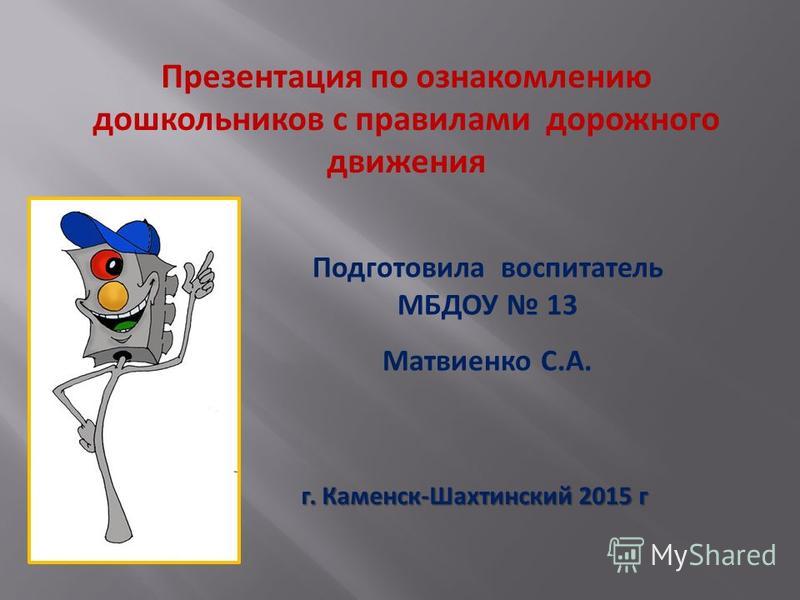 Презентация по ознакомлению дошкольников с правилами дорожного движения

Подготовила воспитатель МБДОУ № 13

Матвиенко С.А.

г. Каменск-Шахтинский 2015 г

MyShared